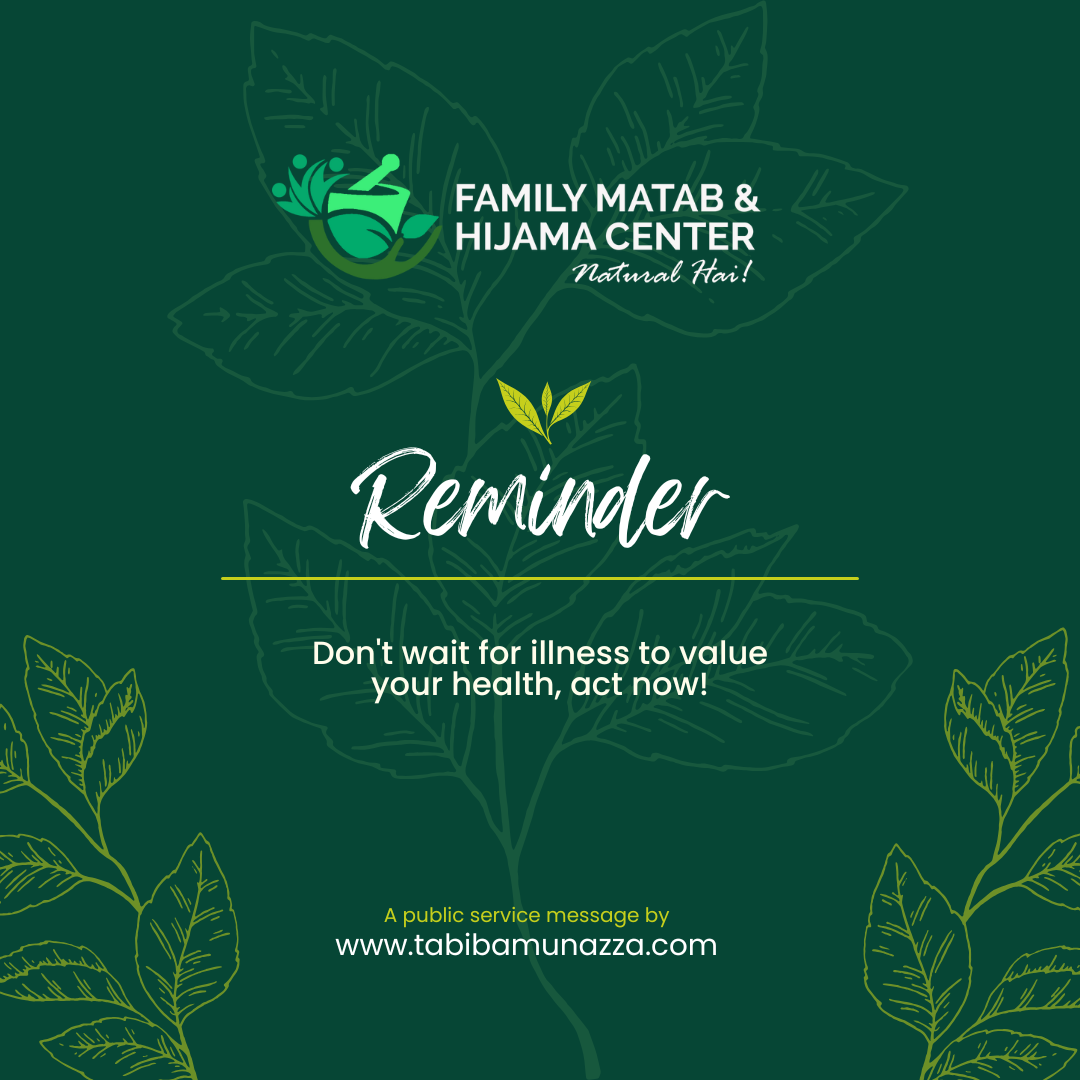 FAMILY MATAB & HIJAMA CENTER
Natural Hai!

Reminder

Don't wait for illness to value your health, act now!

A public service message by
www.tabibamunazza.com